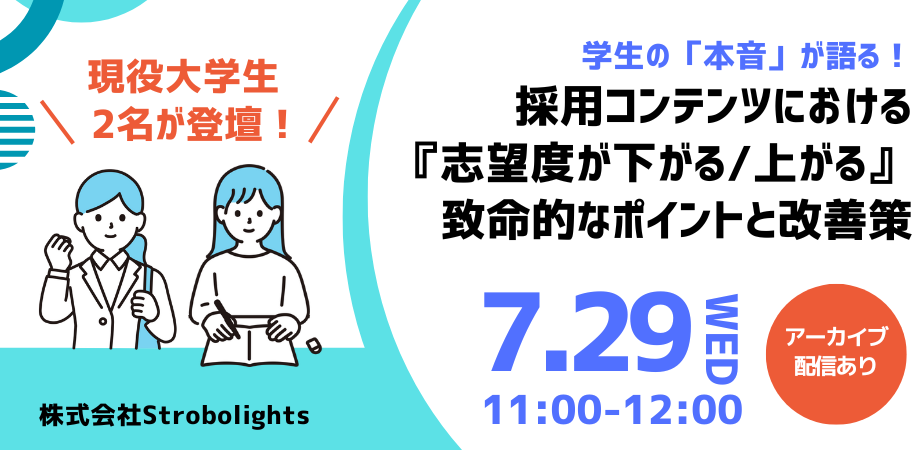 現役大学生
2名が登壇！

株式会社Strobolights

学生の「本音」が語る！
採用コンテンツにおける
『志望度が下がる/上がる』
致命的なポイントと改善策

7.29 WED
11:00-12:00

アーカイブ
配信あり